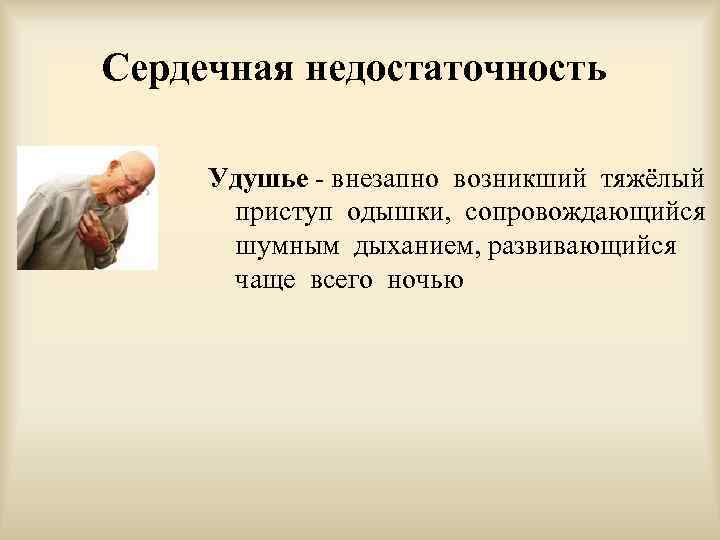 Сердечная недостаточность

Удушье - внезапно возникший тяжёлый приступ одышки, сопровождающийся шумным дыханием, развивающийся чаще всего ночью